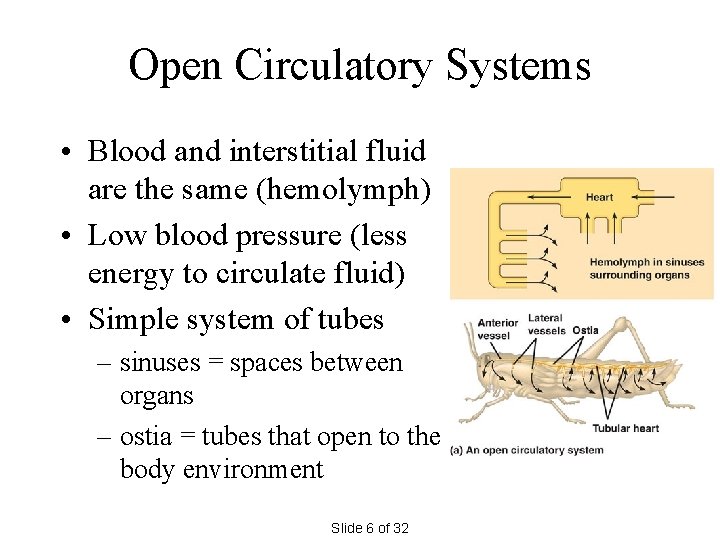 Open Circulatory Systems

• Blood and interstitial fluid are the same (hemolymph)
• Low blood pressure (less energy to circulate fluid)
• Simple system of tubes
– sinuses = spaces between organs
– ostia = tubes that open to the body environment

Heart

Hemolymph in sinuses surrounding organs

Anterior vessel

Lateral vessels

Ostia

Tubular heart

(a) An open circulatory system

Slide 6 of 32